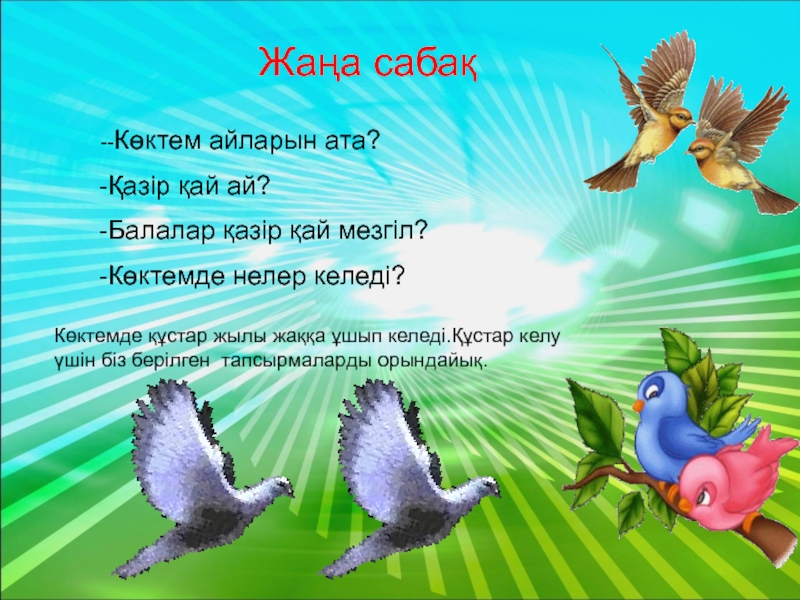 Жаңа сабақ

--Көктем айларын ата?

-Қазір қай ай?

-Балалар қазір қай мезгіл?

-Көктемде нелер келеді?

Көктемде құстар жылы жаққа ұшып келеді.Құстар келу үшін біз берілген тапсырмаларды орындайық.